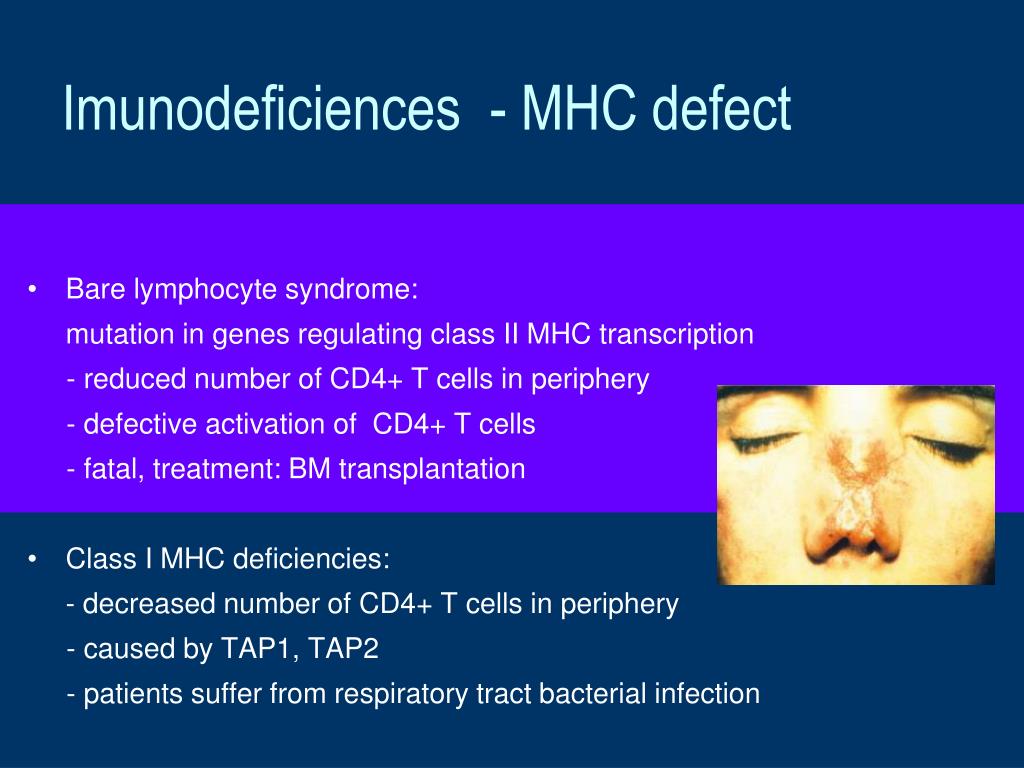 Imunodeficiences - MHC defect

• Bare lymphocyte syndrome:
mutation in genes regulating class II MHC transcription
- reduced number of CD4+ T cells in periphery
- defective activation of CD4+ T cells
- fatal, treatment: BM transplantation

• Class I MHC deficiencies:
- decreased number of CD4+ T cells in periphery
- caused by TAP1, TAP2
- patients suffer from respiratory tract bacterial infection